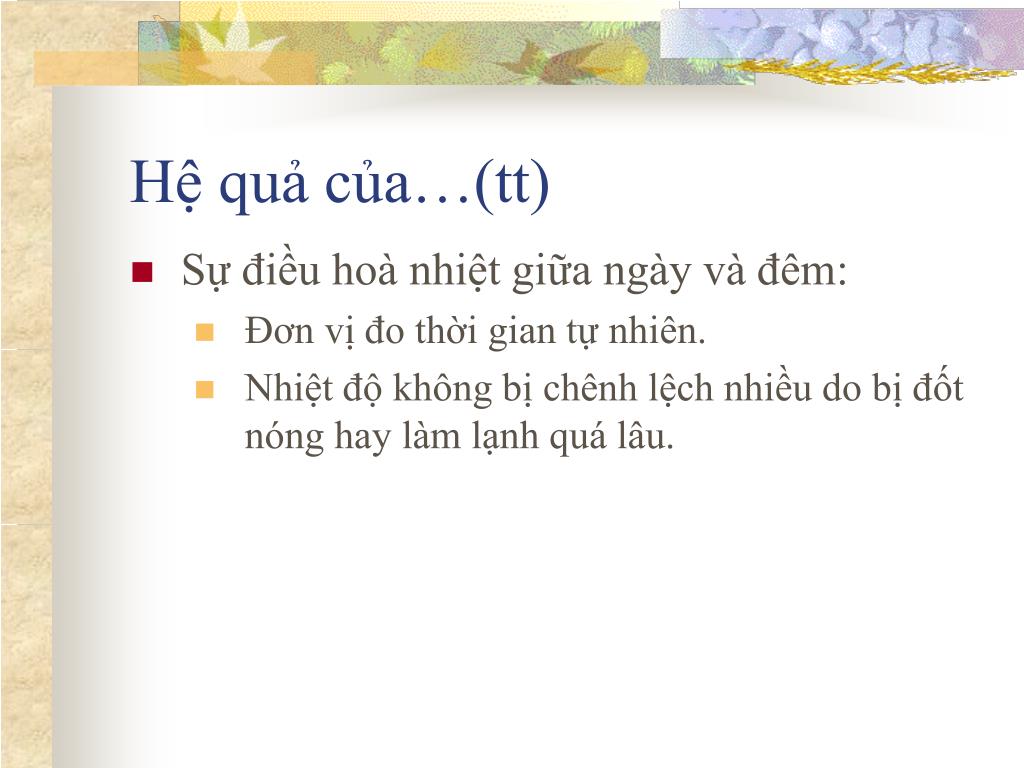 Hệ quả của…(tt)

Sự điều hoà nhiệt giữa ngày và đêm:

Đơn vị đo thời gian tự nhiên.

Nhiệt độ không bị chênh lệch nhiều do bị đốt nóng hay làm lạnh quá lâu.